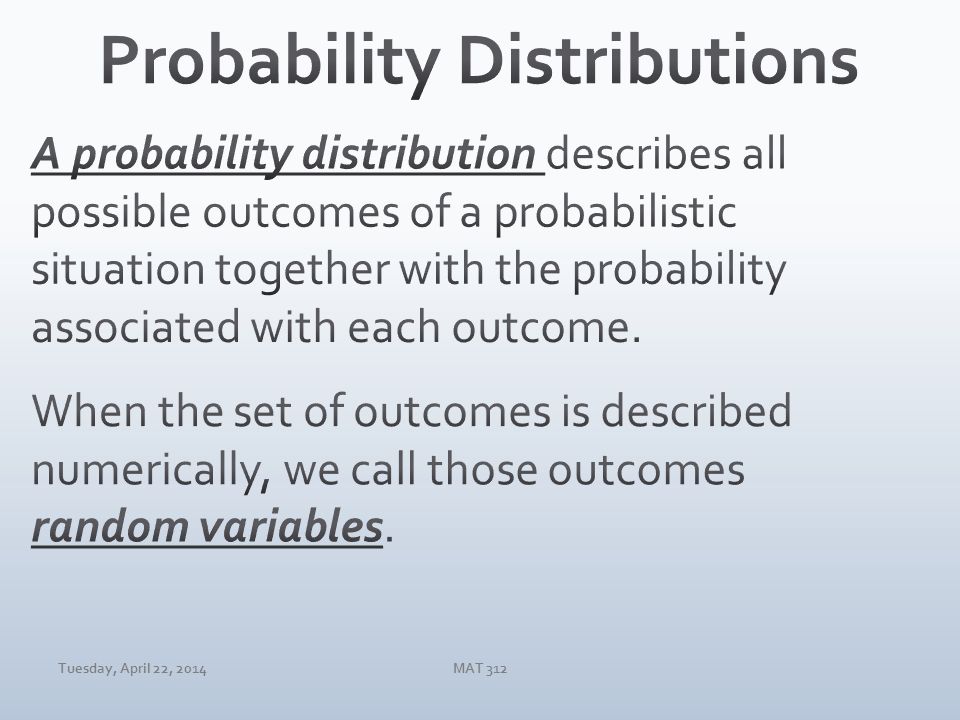 Probability Distributions

A probability distribution describes all possible outcomes of a probabilistic situation together with the probability associated with each outcome.

When the set of outcomes is described numerically, we call those outcomes random variables.

Tuesday, April 22, 2014

MAT 312